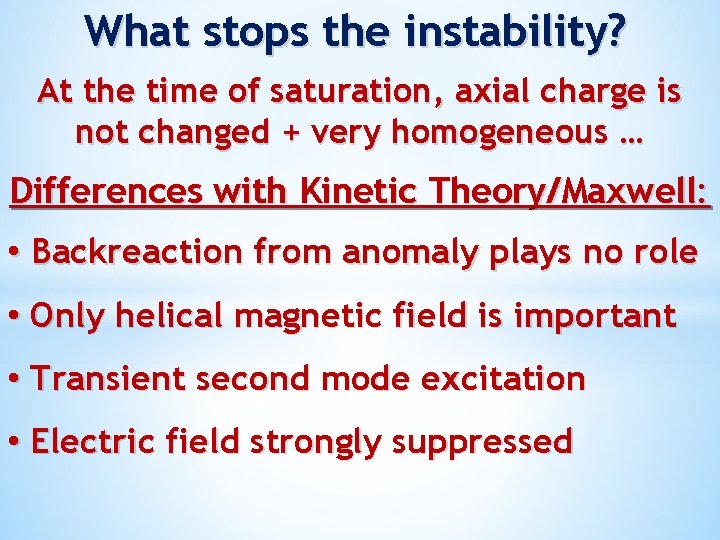 What stops the instability?

At the time of saturation, axial charge is not changed + very homogeneous …

Differences with Kinetic Theory/Maxwell:

• Backreaction from anomaly plays no role

• Only helical magnetic field is important

• Transient second mode excitation

• Electric field strongly suppressed